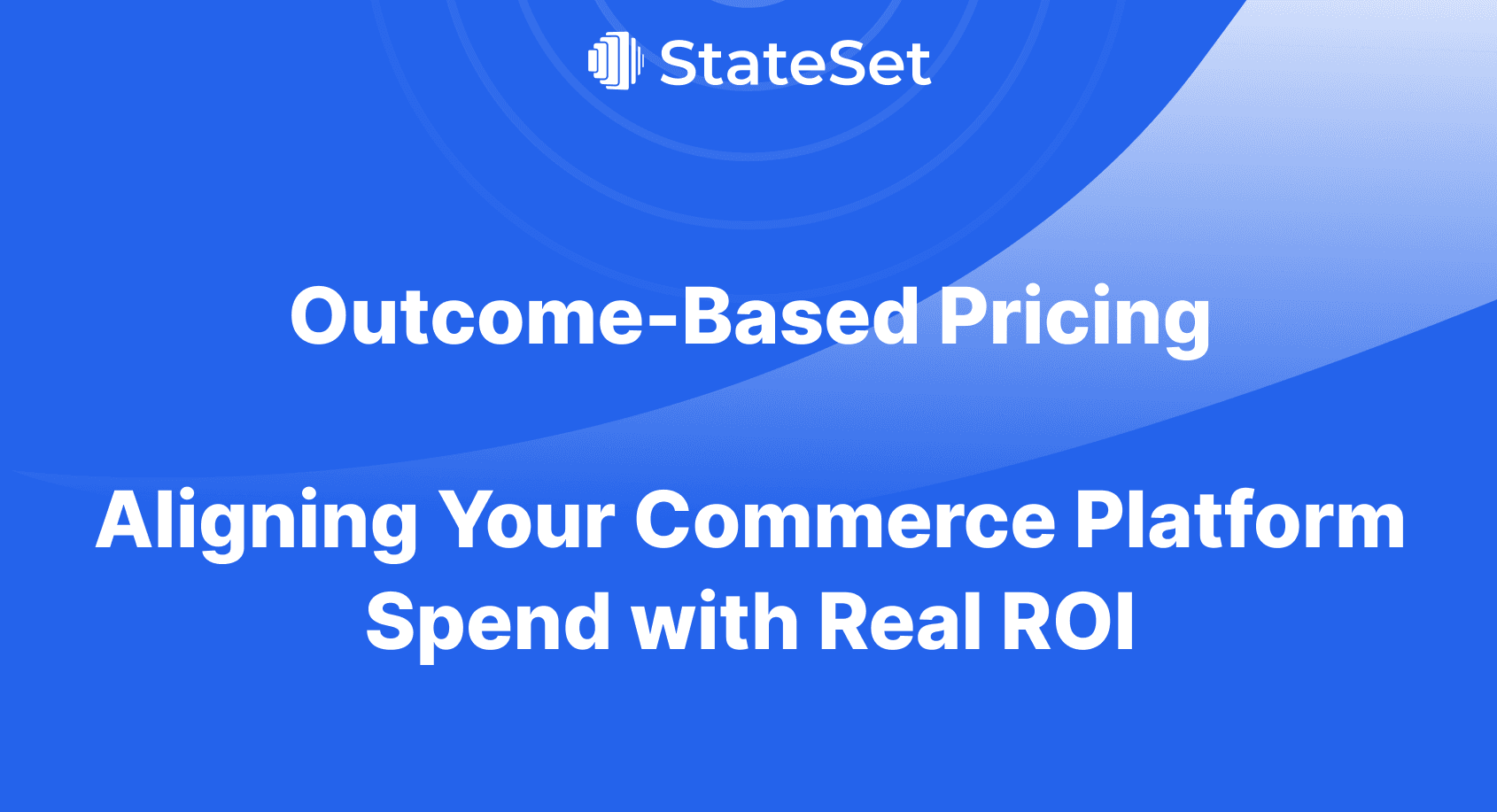 StateSet

Outcome-Based Pricing

Aligning Your Commerce Platform Spend with Real ROI